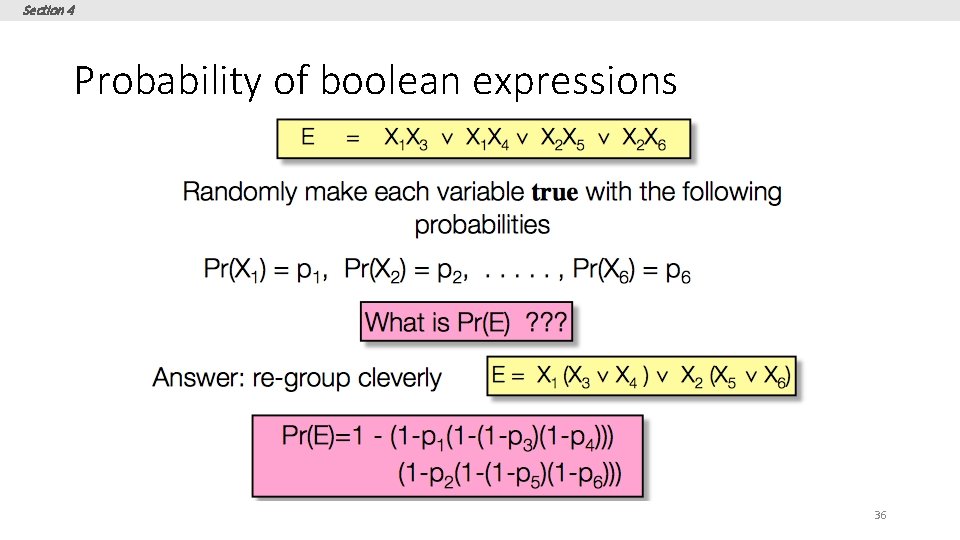 Section 4

Probability of boolean expressions

$E = X_1X_3 \vee X_1X_4 \vee X_2X_5 \vee X_2X_6$

Randomly make each variable **true** with the following probabilities

$Pr(X_1) = p_1$, $Pr(X_2) = p_2$, . . . . . , $Pr(X_6) = p_6$

What is Pr(E) ???

Answer: re-group cleverly

$E = X_1 (X_3 \vee X_4) \vee X_2 (X_5 \vee X_6)$

$Pr(E)=1 - (1-p_1(1-(1-p_3)(1-p_4)))$
$(1-p_2(1-(1-p_5)(1-p_6)))$

36